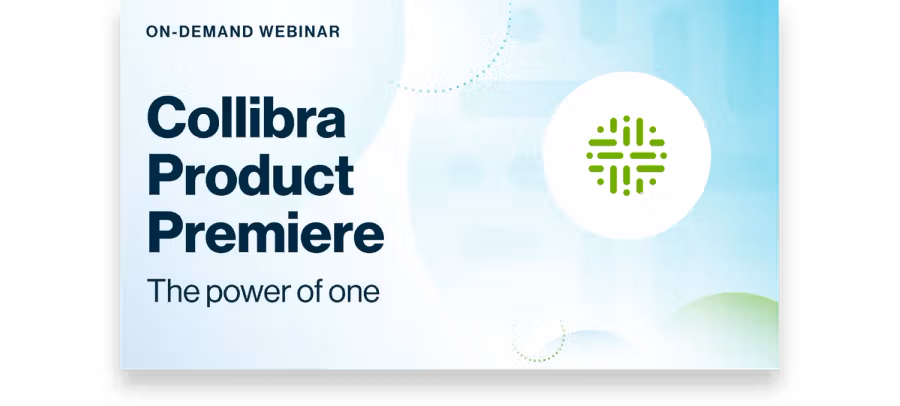 ON-DEMAND WEBINAR

Collibra Product Premiere

The power of one